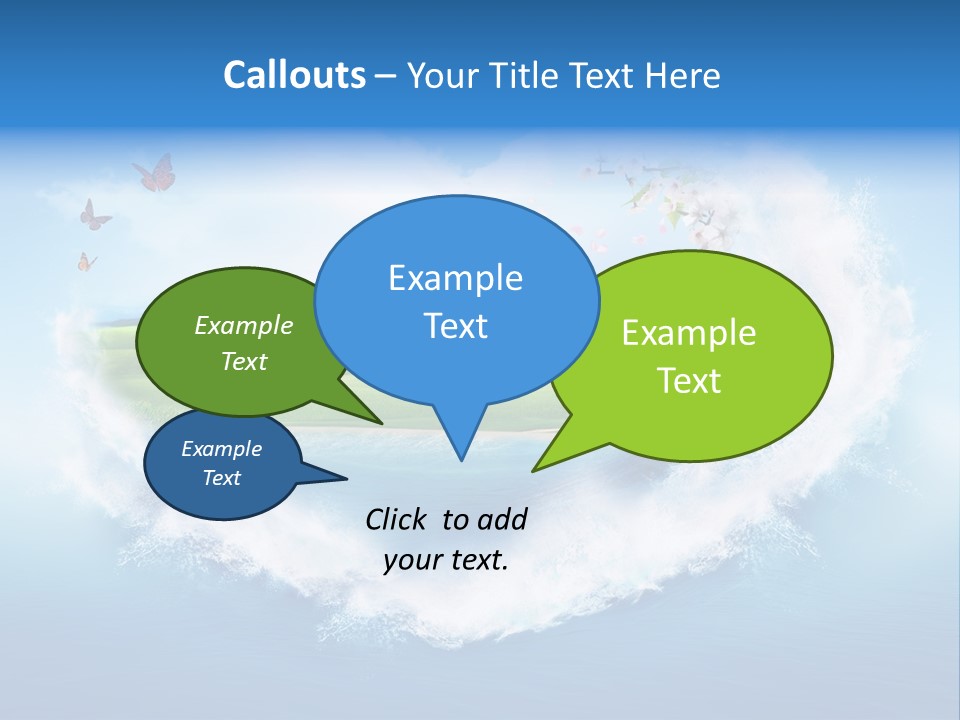 Callouts – Your Title Text Here

Example Text

Example Text

Example Text

Example Text

Click to add your text.